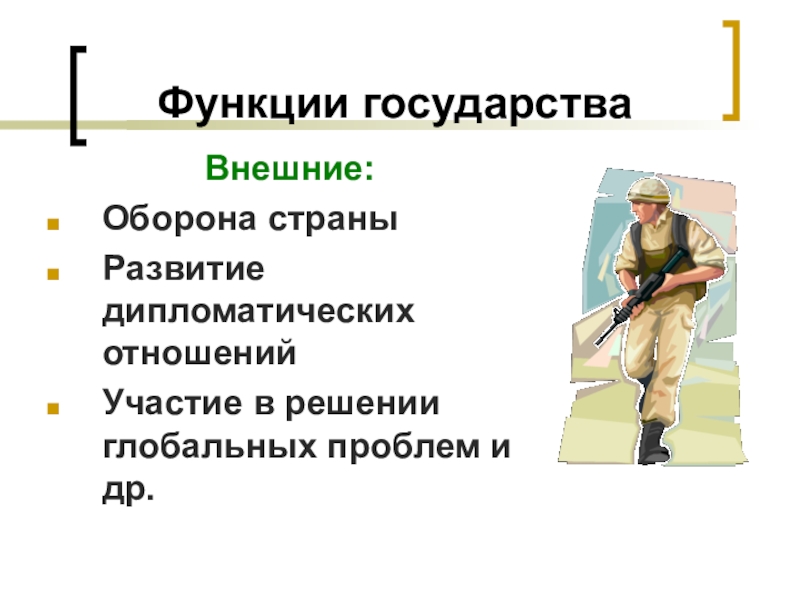 Функции государства

Внешние:

- Оборона страны
- Развитие дипломатических отношений
- Участие в решении глобальных проблем и др.